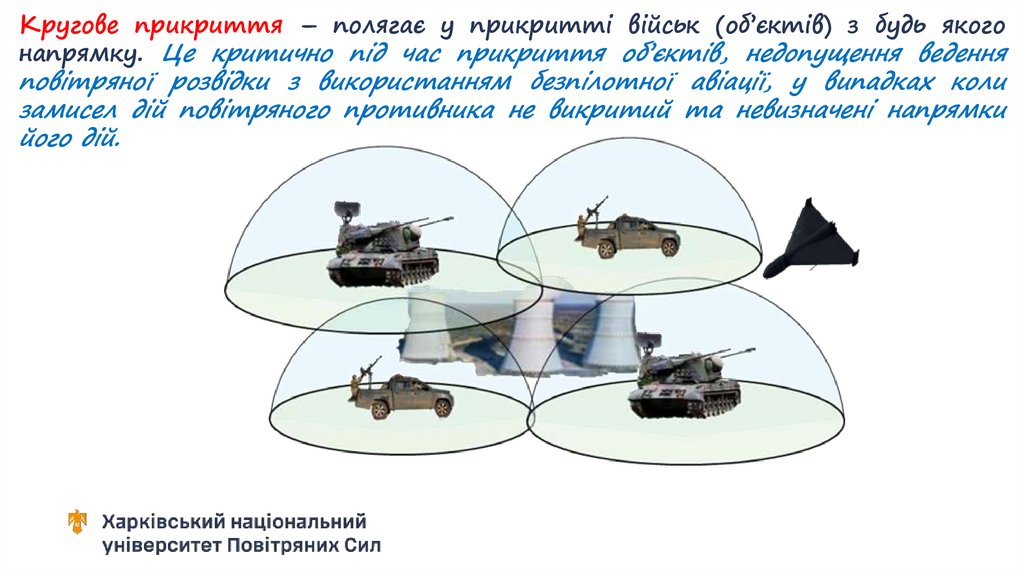 Кругове прикриття – полягає у прикритті військ (об'єктів) з будь якого напрямку. Це критично під час прикриття об'єктів, недопущення ведення повітряної розвідки з використанням безпілотної авіації, у випадках коли замисел дій повітряного противника не викритий та невизначені напрямки його дій.

Харківський національний університет Повітряних Сил